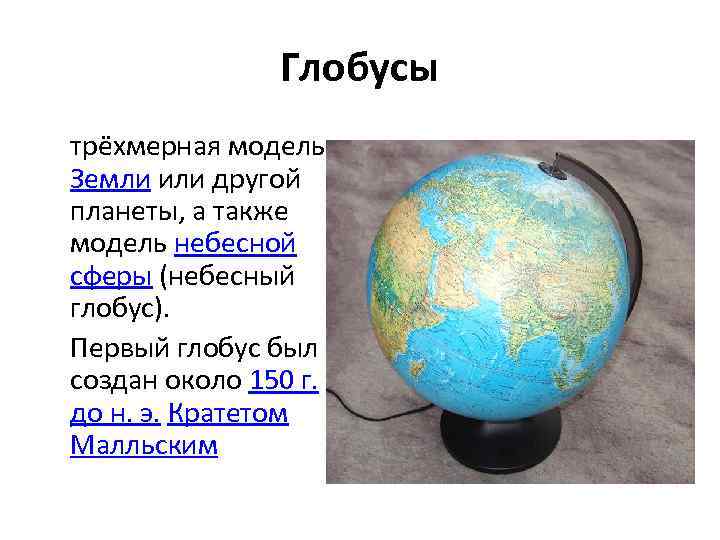 Глобусы

трёхмерная модель Земли или другой планеты, а также модель небесной сферы (небесный глобус).

Первый глобус был создан около 150 г. до н. э. Кратетом Малльским